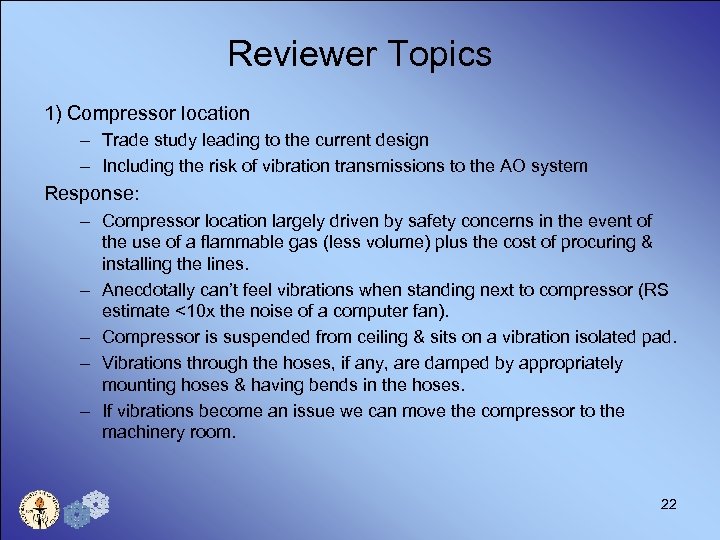 Reviewer Topics

1) Compressor location

– Trade study leading to the current design

– Including the risk of vibration transmissions to the AO system

Response:

– Compressor location largely driven by safety concerns in the event of the use of a flammable gas (less volume) plus the cost of procuring & installing the lines.

– Anecdotally can't feel vibrations when standing next to compressor (RS estimate <10x the noise of a computer fan).

– Compressor is suspended from ceiling & sits on a vibration isolated pad.

– Vibrations through the hoses, if any, are damped by appropriately mounting hoses & having bends in the hoses.

– If vibrations become an issue we can move the compressor to the machinery room.

22